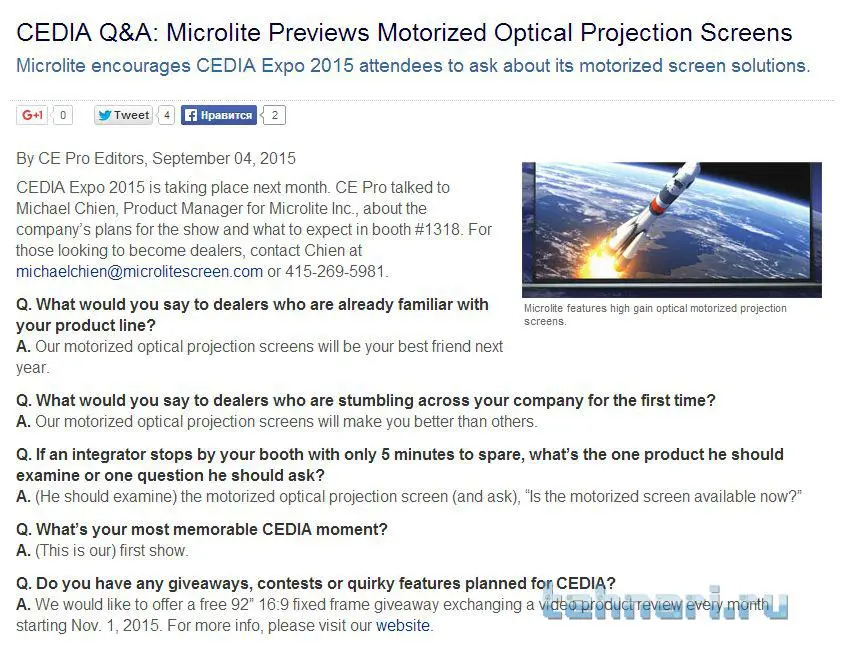 CEDIA Q&A: Microlite Previews Motorized Optical Projection Screens

Microlite encourages CEDIA Expo 2015 attendees to ask about its motorized screen solutions.

G+1 0 Tweet 4 Нравится 2

By CE Pro Editors, September 04, 2015

CEDIA Expo 2015 is taking place next month. CE Pro talked to Michael Chien, Product Manager for Microlite Inc., about the company's plans for the show and what to expect in booth #1318. For those looking to become dealers, contact Chien at michaelchien@microlitescreen.com or 415-269-5981.

Microlite features high gain optical motorized projection screens.

Q. What would you say to dealers who are already familiar with your product line?
A. Our motorized optical projection screens will be your best friend next year.

Q. What would you say to dealers who are stumbling across your company for the first time?
A. Our motorized optical projection screens will make you better than others.

Q. If an integrator stops by your booth with only 5 minutes to spare, what's the one product he should examine or one question he should ask?
A. (He should examine) the motorized optical projection screen (and ask), "Is the motorized screen available now?"

Q. What's your most memorable CEDIA moment?
A. (This is our) first show.

Q. Do you have any giveaways, contests or quirky features planned for CEDIA?
A. We would like to offer a free 92" 16:9 fixed frame giveaway exchanging a video product review every month starting Nov. 1, 2015. For more info, please visit our website.

tehnari.ru